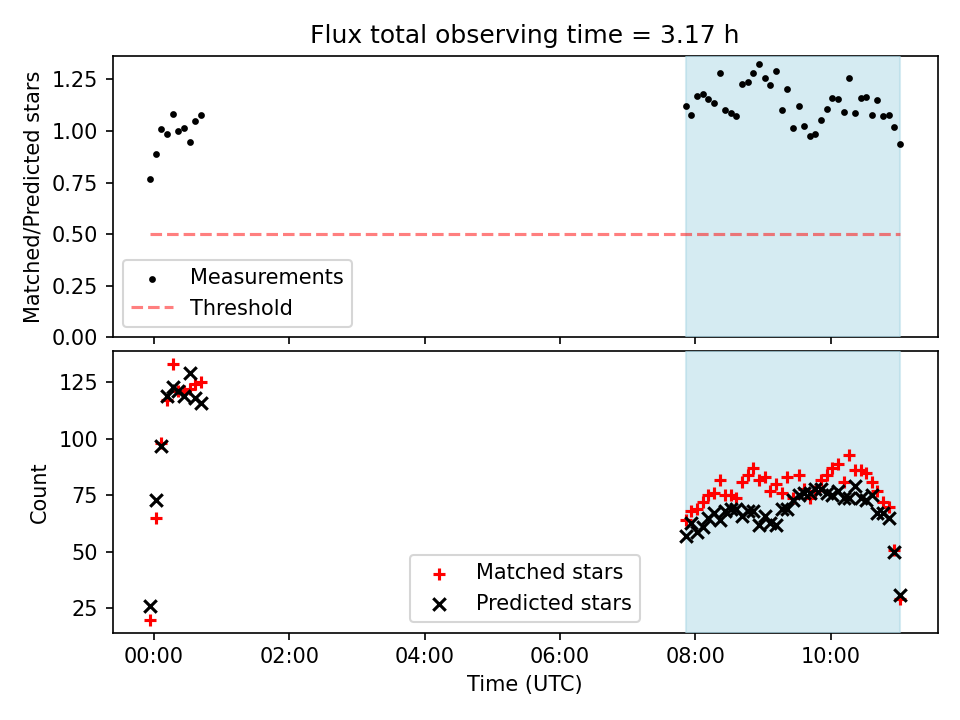 Flux total observing time = 3.17 h

Matched/Predicted stars

1.25
1.00
0.75
0.50
0.25
0.00

Measurements
Threshold

Count

125
100
75
50
25

Matched stars
Predicted stars

00:00
02:00
04:00
06:00
08:00
10:00

Time (UTC)